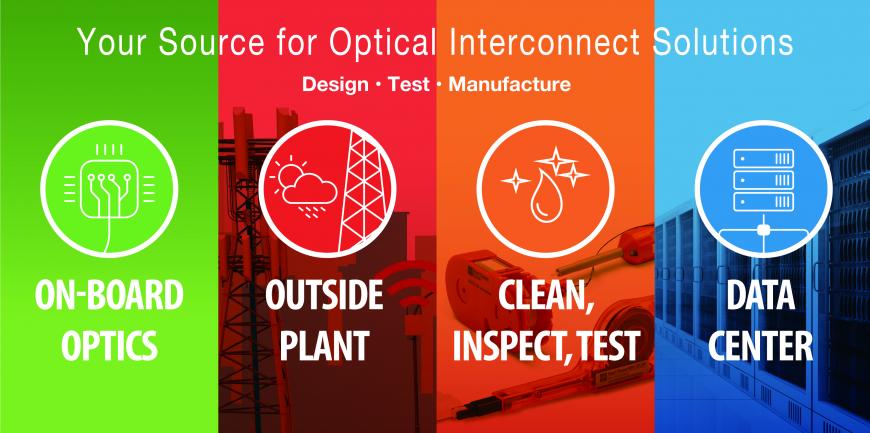 Your Source for Optical Interconnect Solutions

Design · Test · Manufacture

ON-BOARD OPTICS

OUTSIDE PLANT

CLEAN, INSPECT, TEST

DATA CENTER